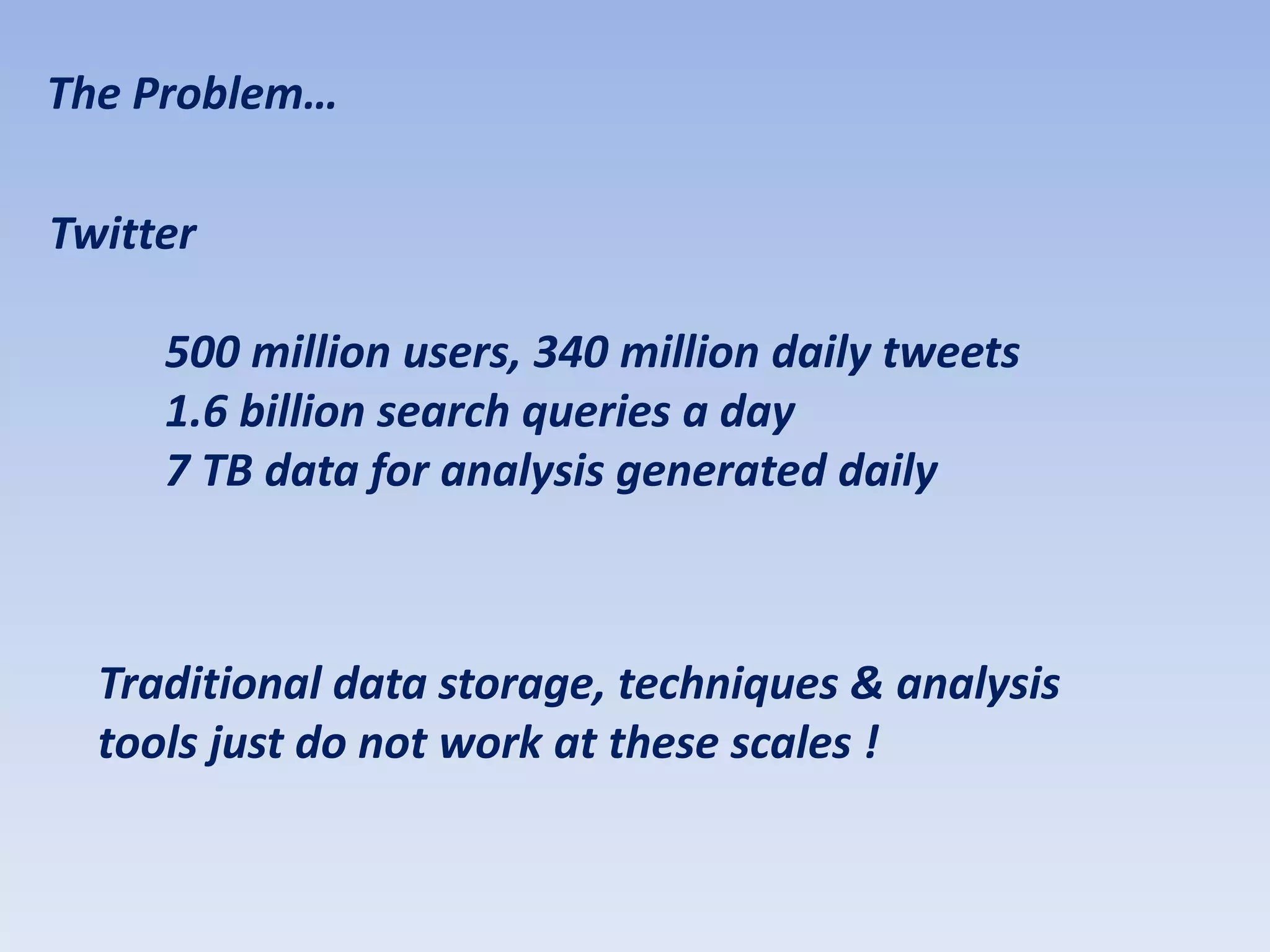 The Problem…

Twitter

500 million users, 340 million daily tweets
1.6 billion search queries a day
7 TB data for analysis generated daily

Traditional data storage, techniques & analysis tools just do not work at these scales !